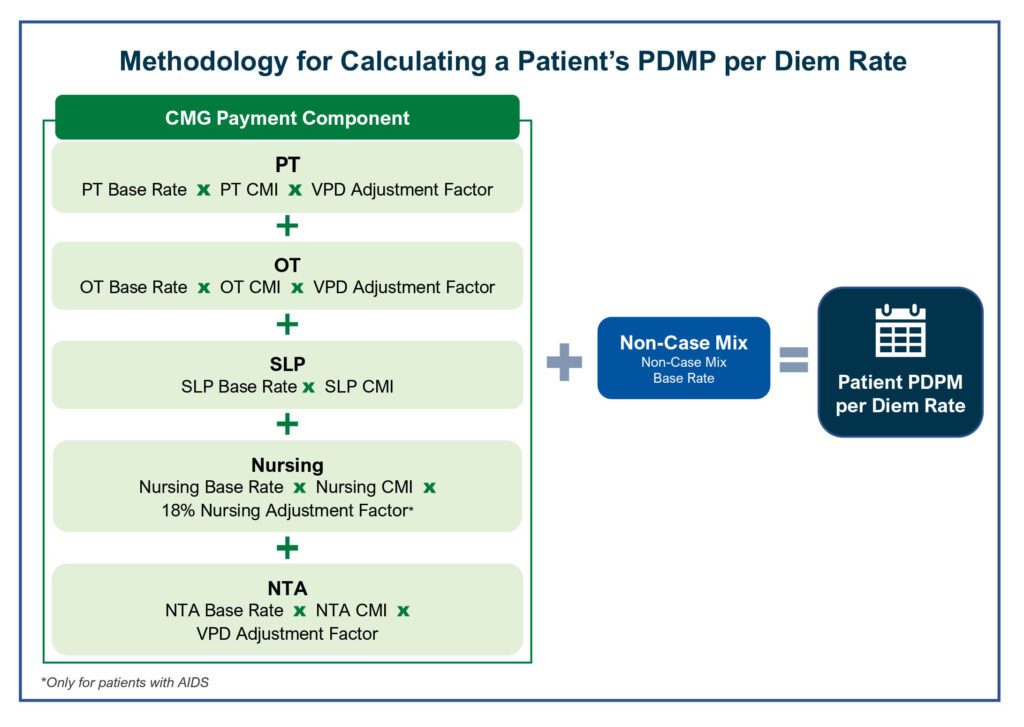 Methodology for Calculating a Patient's PDMP per Diem Rate

CMG Payment Component

PT
PT Base Rate x PT CMI x VPD Adjustment Factor

+

OT
OT Base Rate x OT CMI x VPD Adjustment Factor

+

SLP
SLP Base Rate x SLP CMI

+

Nursing
Nursing Base Rate x Nursing CMI x 18% Nursing Adjustment Factor*

+

NTA
NTA Base Rate x NTA CMI x VPD Adjustment Factor

+

Non-Case Mix
Non-Case Mix Base Rate

=

Patient PDPM per Diem Rate

*Only for patients with AIDS